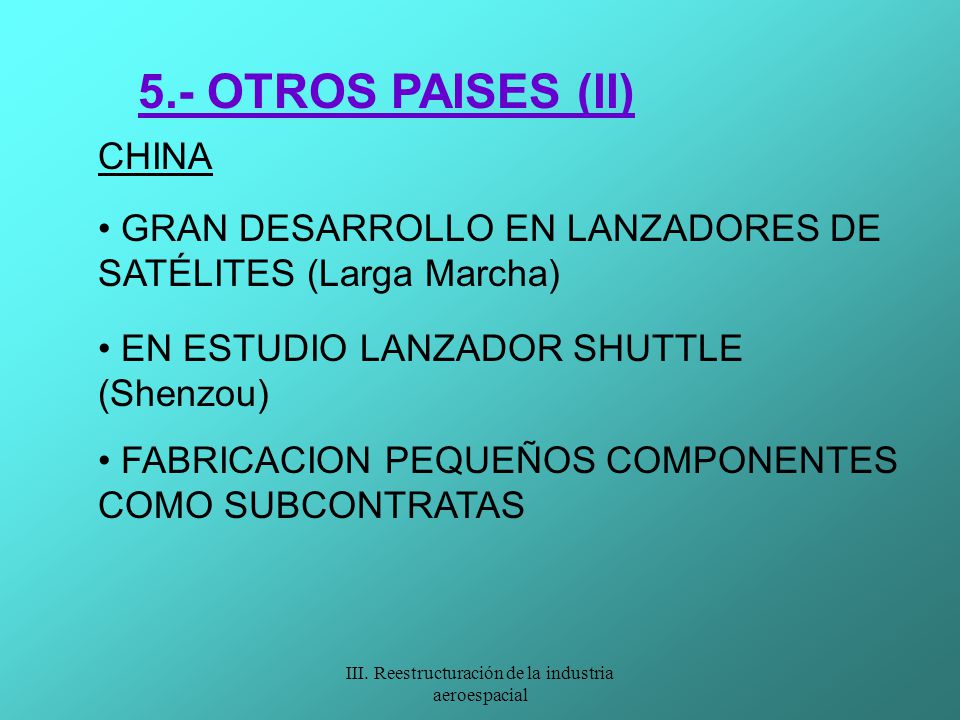 5.- OTROS PAISES (II)

CHINA

• GRAN DESARROLLO EN LANZADORES DE SATÉLITES (Larga Marcha)

• EN ESTUDIO LANZADOR SHUTTLE (Shenzou)

• FABRICACION PEQUEÑOS COMPONENTES COMO SUBCONTRATAS

III. Reestructuración de la industria aeroespacial